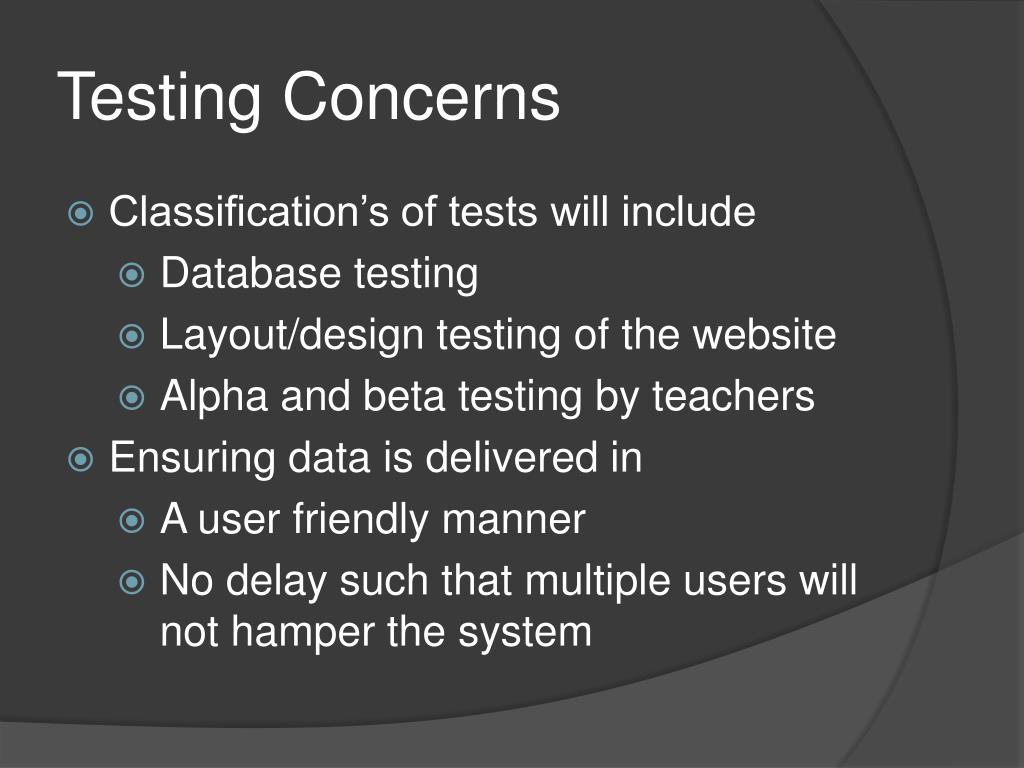 Testing Concerns

Classification’s of tests will include

Database testing

Layout/design testing of the website

Alpha and beta testing by teachers

Ensuring data is delivered in

A user friendly manner

No delay such that multiple users will not hamper the system